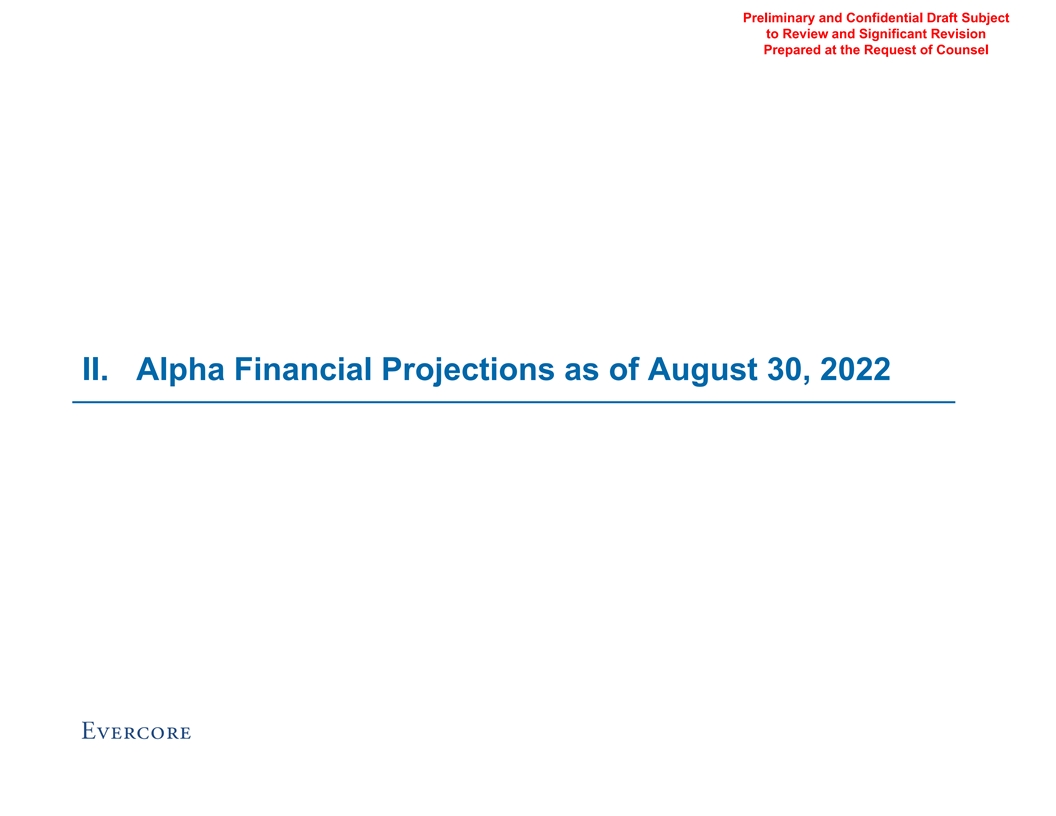 Preliminary and Confidential Draft Subject to Review and Significant Revision
Prepared at the Request of Counsel

II. Alpha Financial Projections as of August 30, 2022

EVERCORE